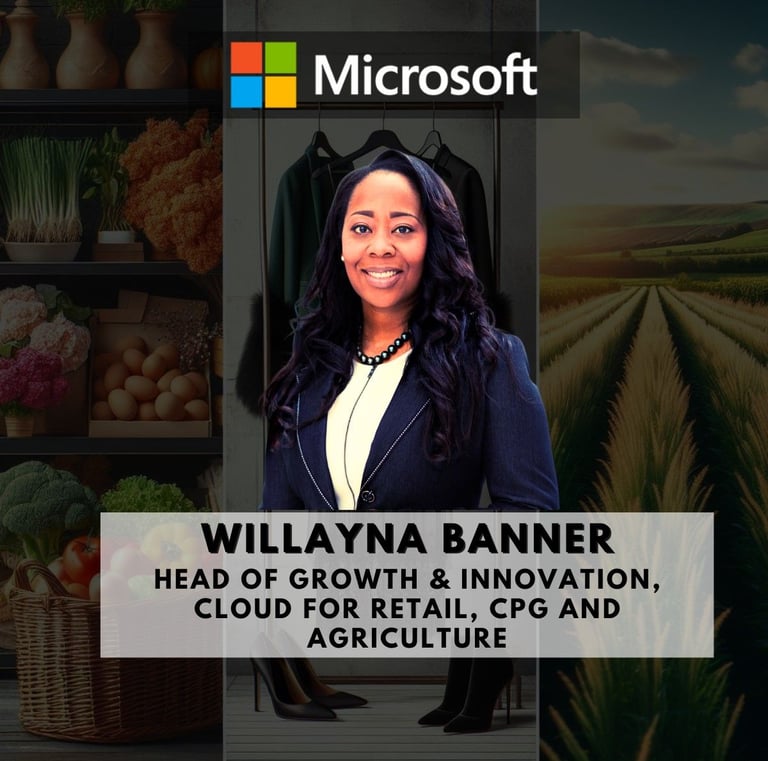 Microsoft

WILLAYNA BANNER
HEAD OF GROWTH & INNOVATION, CLOUD FOR RETAIL, CPG AND AGRICULTURE